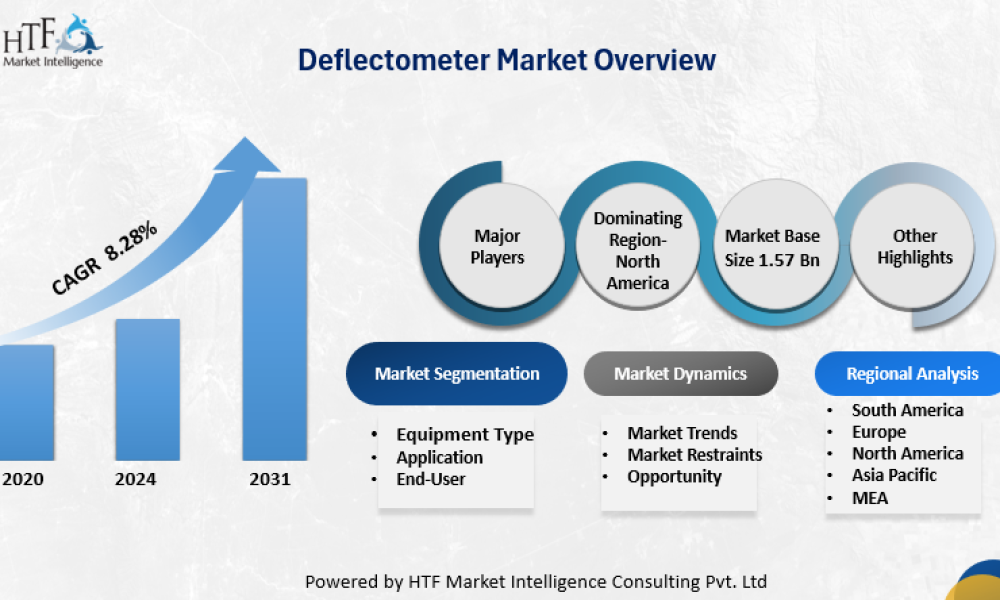 HTF
Market Intelligence

Deflectometer Market Overview

CAGR 8.28%

2020
2024
2031

Major Players

Dominating Region- North America

Market Base Size 1.57 Bn

Other Highlights

Market Segmentation
- Equipment Type
- Application
- End-User

Market Dynamics
- Market Trends
- Market Restraints
- Opportunity

Regional Analysis
- South America
- Europe
- North America
- Asia Pacific
- MEA

Powered by HTF Market Intelligence Consulting Pvt. Ltd